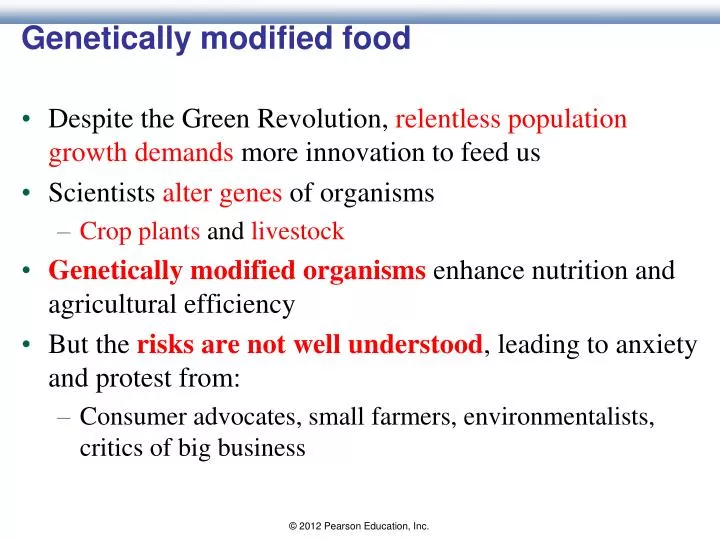 Genetically modified food

• Despite the Green Revolution, relentless population growth demands more innovation to feed us

• Scientists alter genes of organisms

– Crop plants and livestock

• Genetically modified organisms enhance nutrition and agricultural efficiency

• But the risks are not well understood, leading to anxiety and protest from:

– Consumer advocates, small farmers, environmentalists, critics of big business

© 2012 Pearson Education, Inc.